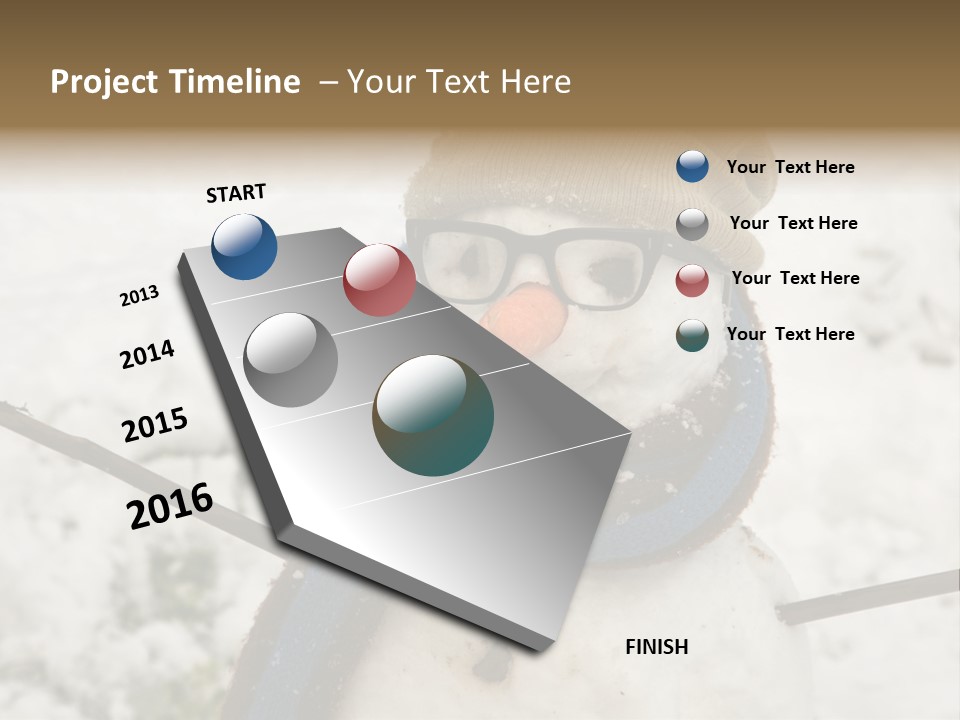 Project Timeline – Your Text Here

START

2013

2014

2015

2016

FINISH

Your Text Here

Your Text Here

Your Text Here

Your Text Here